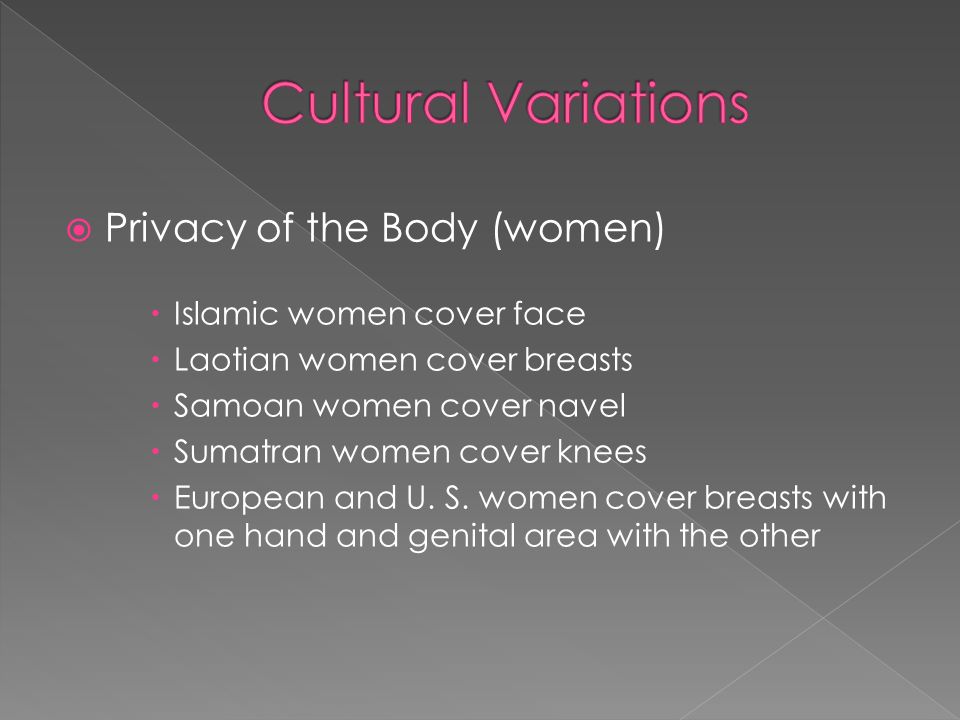 Cultural Variations

Privacy of the Body (women)

Islamic women cover face
Laotian women cover breasts
Samoan women cover navel
Sumatran women cover knees
European and U. S. women cover breasts with one hand and genital area with the other